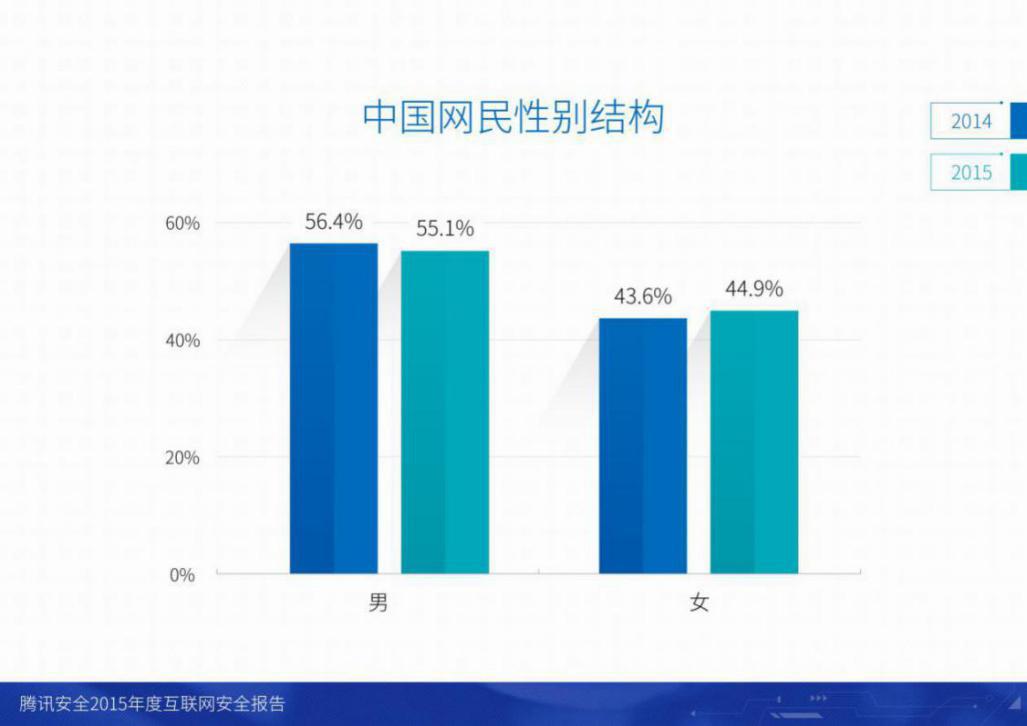 中国网民性别结构

2014
2015

60%
40%
20%
0%

56.4%
55.1%
43.6%
44.9%

男
女

腾讯安全2015年度互联网安全报告